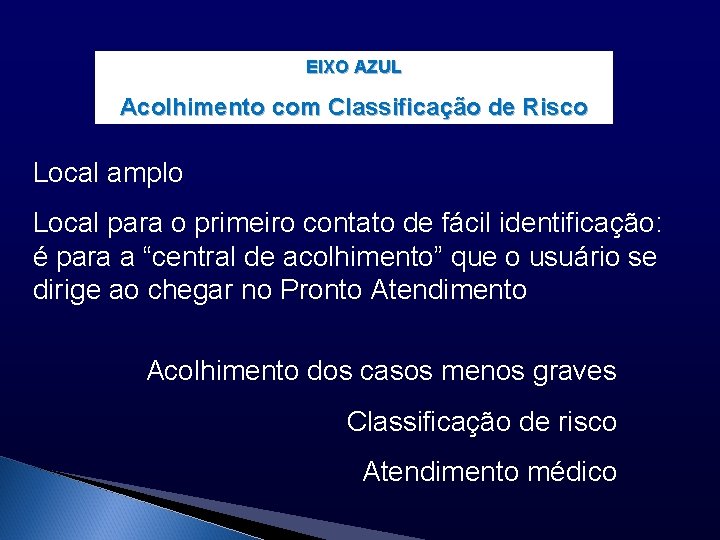 EIXO AZUL

Acolhimento com Classificação de Risco

Local amplo

Local para o primeiro contato de fácil identificação: é para a “central de acolhimento” que o usuário se dirige ao chegar no Pronto Atendimento

Acolhimento dos casos menos graves

Classificação de risco

Atendimento médico